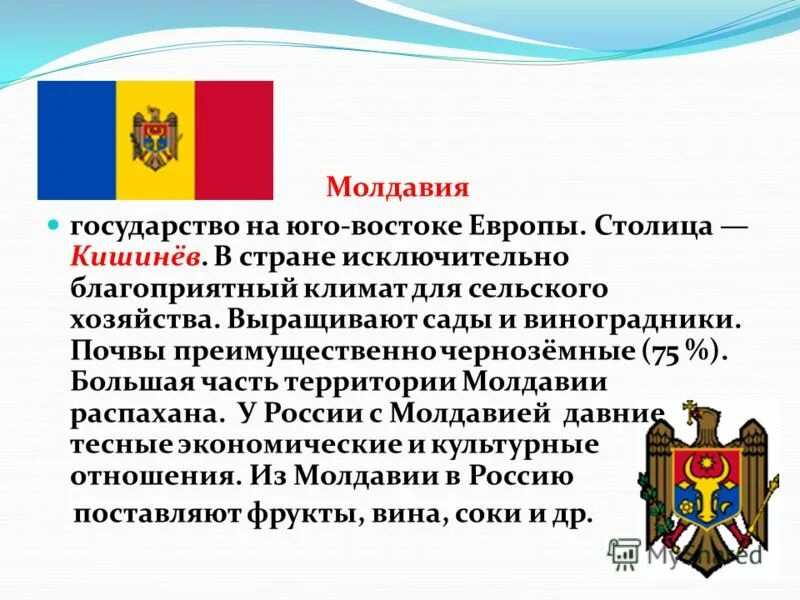 Молдавия

государство на юго-востоке Европы. Столица — Кишинёв. В стране исключительно благоприятный климат для сельского хозяйства. Выращивают сады и виноградники. Почвы преимущественно чернозёмные (75 %). Большая часть территории Молдавии распахана. У России с Молдавией давние тесные экономические и культурные отношения. Из Молдавии в Россию поставляют фрукты, вина, соки и др.

MyShared